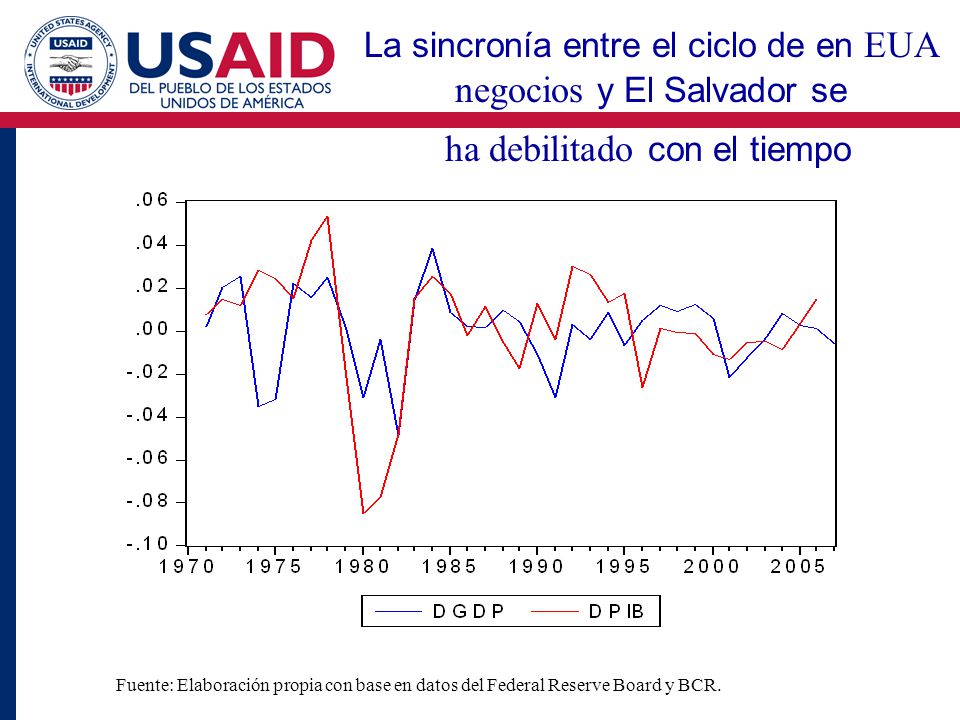 UNITED STATES AGENCY INTERNATIONAL DEVELOPMENT
USAID
USAID
DEL PUEBLO DE LOS ESTADOS UNIDOS DE AMÉRICA

La sincronía entre el ciclo de en EUA negocios y El Salvador se ha debilitado con el tiempo

.06
.04
.02
.00
-.02
-.04
-.06
-.08
-.10
1970 1975 1980 1985 1990 1995 2000 2005

DGDP DPIB

Fuente: Elaboración propia con base en datos del Federal Reserve Board y BCR.